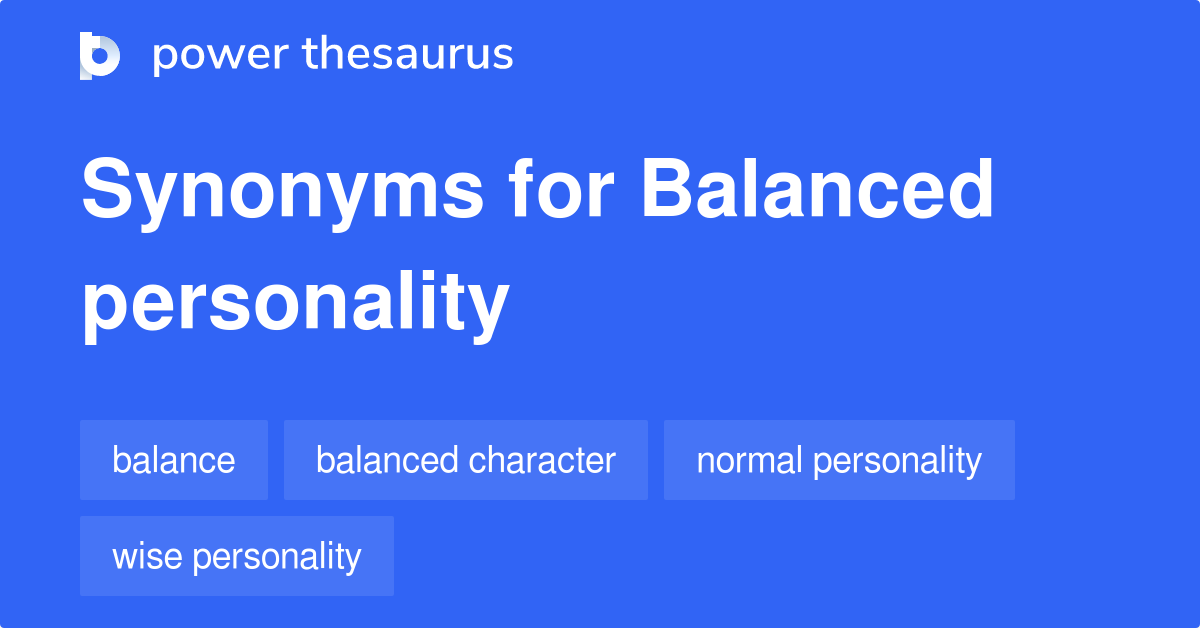 power thesaurus

Synonyms for Balanced personality

balance

balanced character

normal personality

wise personality